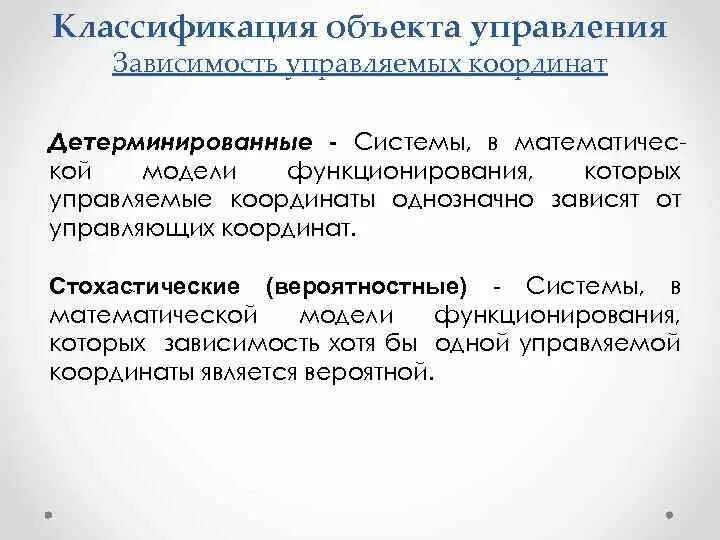 Классификация объекта управления
Зависимость управляемых координат

Детерминированные - Системы, в математической модели функционирования, которых управляемые координаты однозначно зависят от управляющих координат.

Стохастические (вероятностные) - Системы, в математической модели функционирования, которых зависимость хотя бы одной управляемой координаты является вероятной.